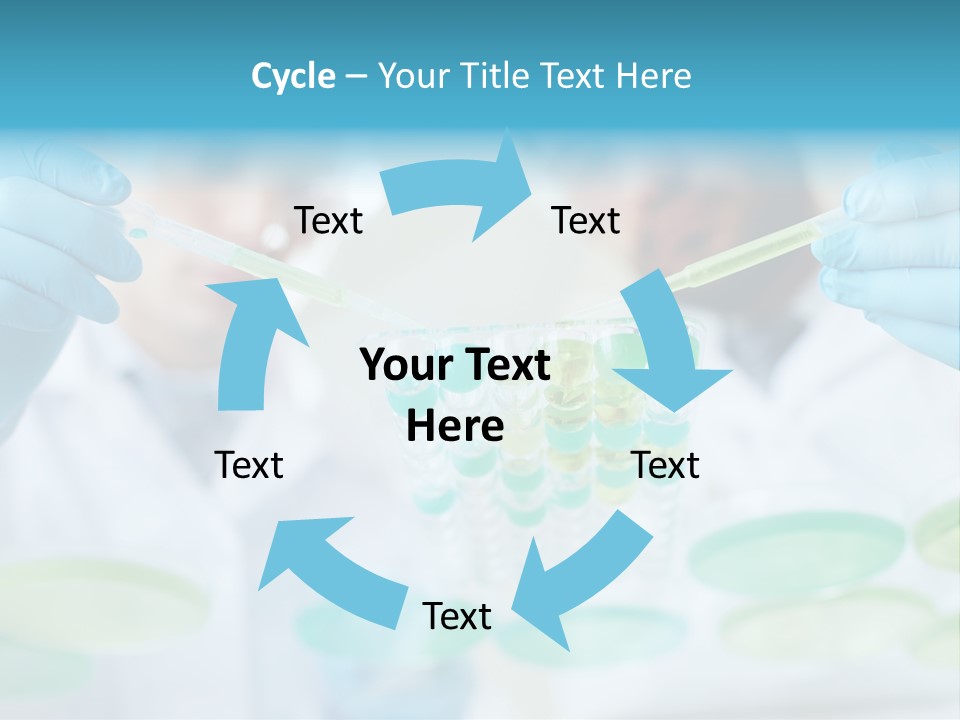 Cycle – Your Title Text Here

Text

Text

Your Text Here

Text

Text

Text